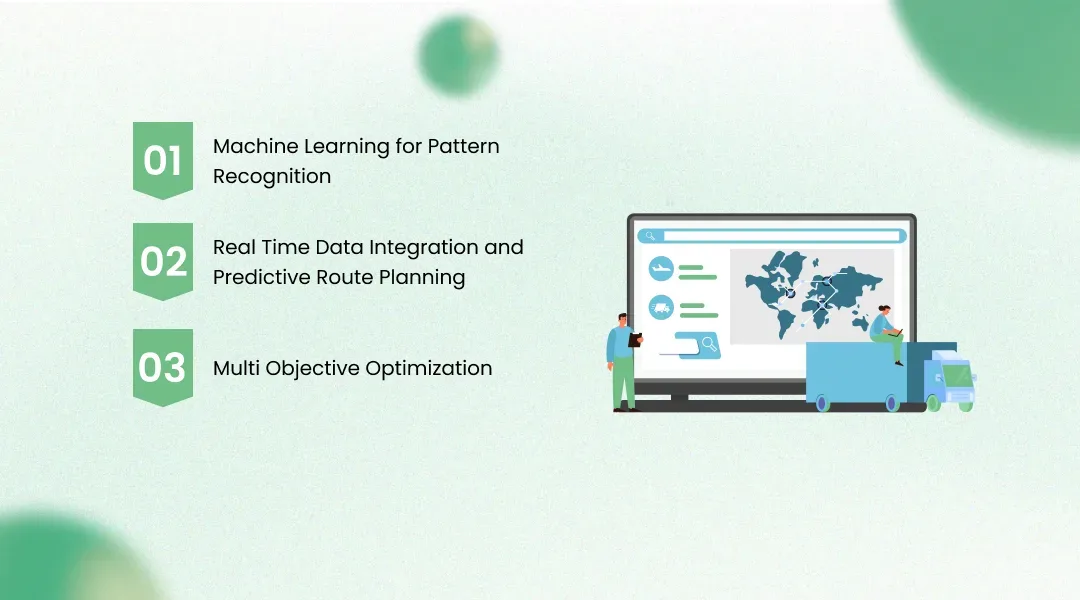 01 Machine Learning for Pattern Recognition

02 Real Time Data Integration and Predictive Route Planning

03 Multi Objective Optimization